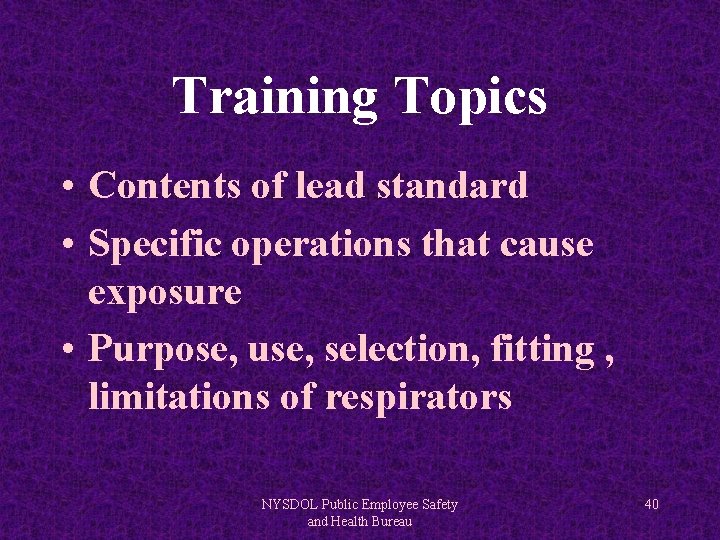 Training Topics

• Contents of lead standard
• Specific operations that cause exposure
• Purpose, use, selection, fitting , limitations of respirators

NYSDOL Public Employee Safety and Health Bureau

40